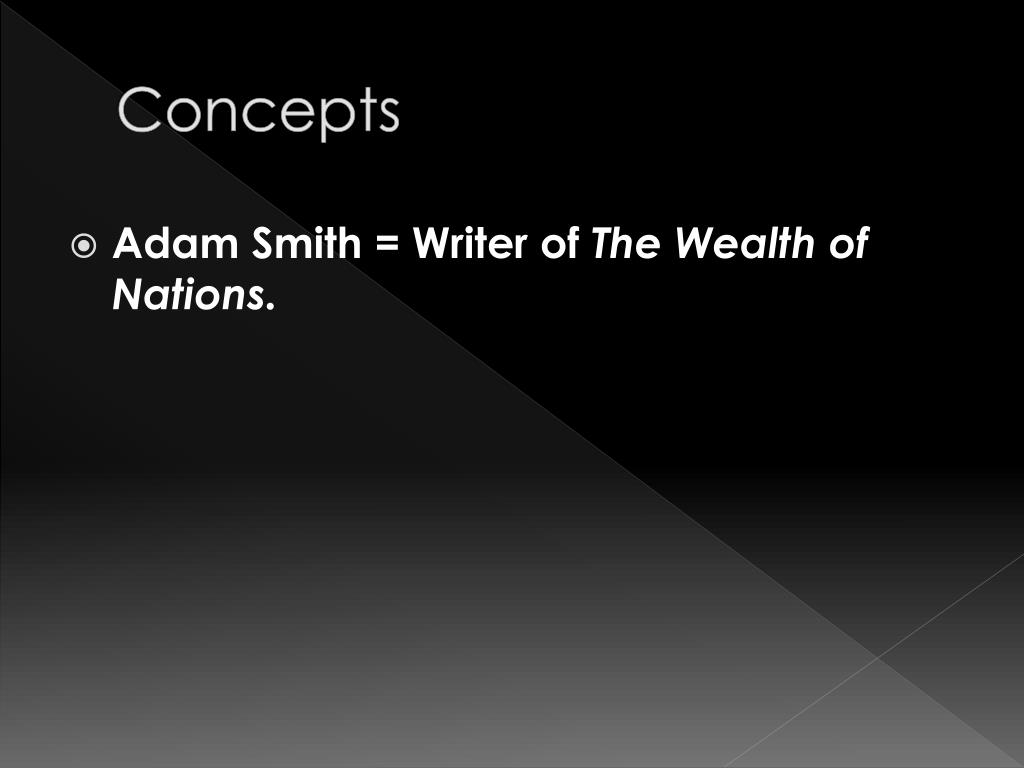 Concepts

Adam Smith = Writer of The Wealth of Nations.